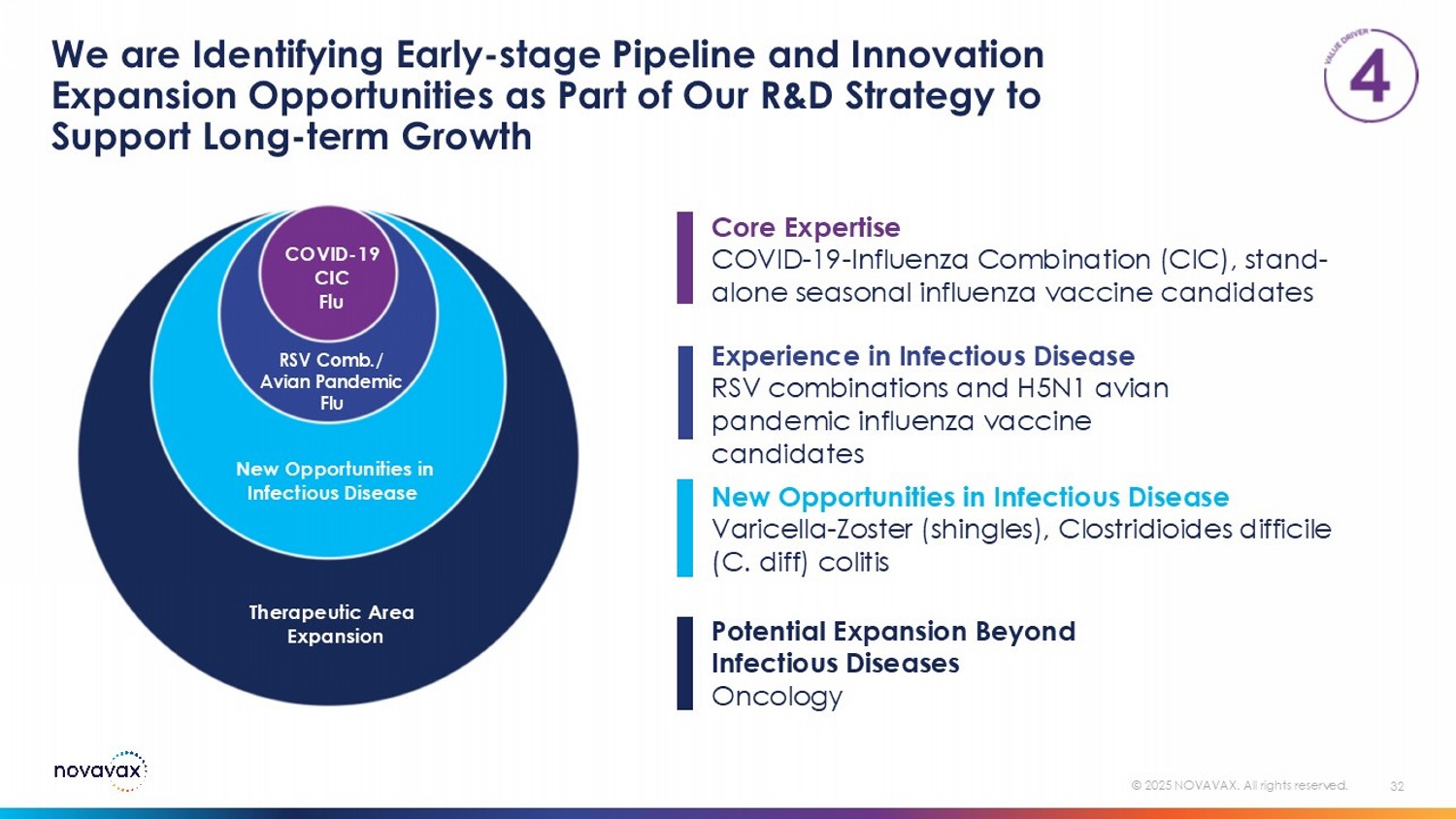 We are Identifying Early-stage Pipeline and Innovation Expansion Opportunities as Part of Our R&D Strategy to Support Long-term Growth

VALUE DRIVER
4

COVID-19
CIC
Flu

RSV Comb./
Avian Pandemic
Flu

New Opportunities in Infectious Disease

Therapeutic Area Expansion

Core Expertise
COVID-19-Influenza Combination (CIC), stand-alone seasonal influenza vaccine candidates

Experience in Infectious Disease
RSV combinations and H5N1 avian pandemic influenza vaccine candidates

New Opportunities in Infectious Disease
Varicella-Zoster (shingles), Clostridioides difficile (C. diff) colitis

Potential Expansion Beyond Infectious Diseases
Oncology

novavax

© 2025 NOVAVAX. All rights reserved.

32